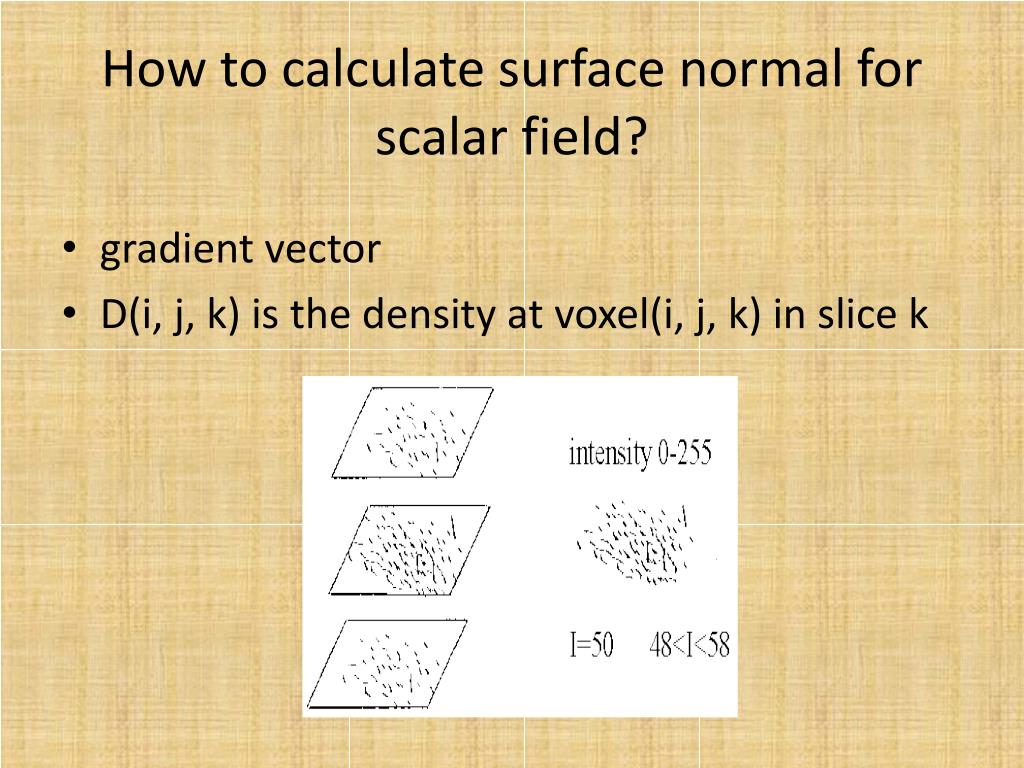 How to calculate surface normal for scalar field?

• gradient vector
• D(i, j, k) is the density at voxel(i, j, k) in slice k

intensity 0-255

I=50 48<I<58